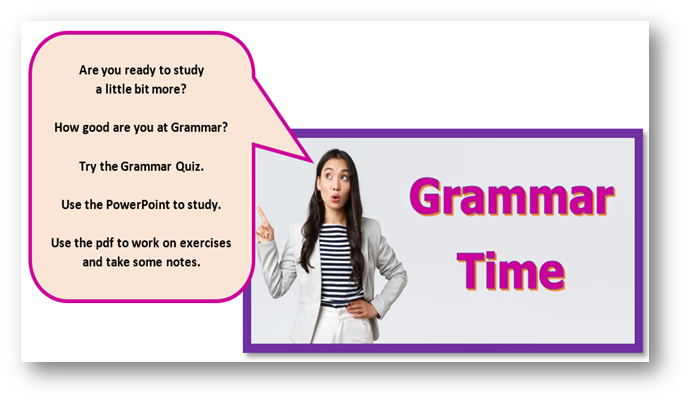 Are you ready to study a little bit more?

How good are you at Grammar?

Try the Grammar Quiz.

Use the PowerPoint to study.

Use the pdf to work on exercises and take some notes.

Grammar Time